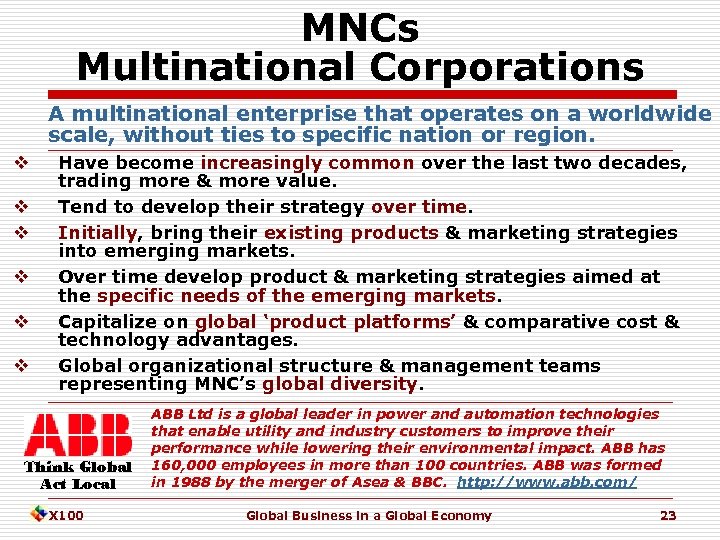 MNCs
Multinational Corporations

A multinational enterprise that operates on a worldwide scale, without ties to specific nation or region.

❖ Have become increasingly common over the last two decades, trading more & more value.

❖ Tend to develop their strategy over time.

❖ Initially, bring their existing products & marketing strategies into emerging markets.

❖ Over time develop product & marketing strategies aimed at the specific needs of the emerging markets.

❖ Capitalize on global 'product platforms' & comparative cost & technology advantages.

❖ Global organizational structure & management teams representing MNC's global diversity.

ABB
Think Global
Act Local

ABB Ltd is a global leader in power and automation technologies that enable utility and industry customers to improve their performance while lowering their environmental impact. ABB has 160,000 employees in more than 100 countries. ABB was formed in 1988 by the merger of Asea & BBC. http://www.abb.com/

X100 Global Business in a Global Economy 23